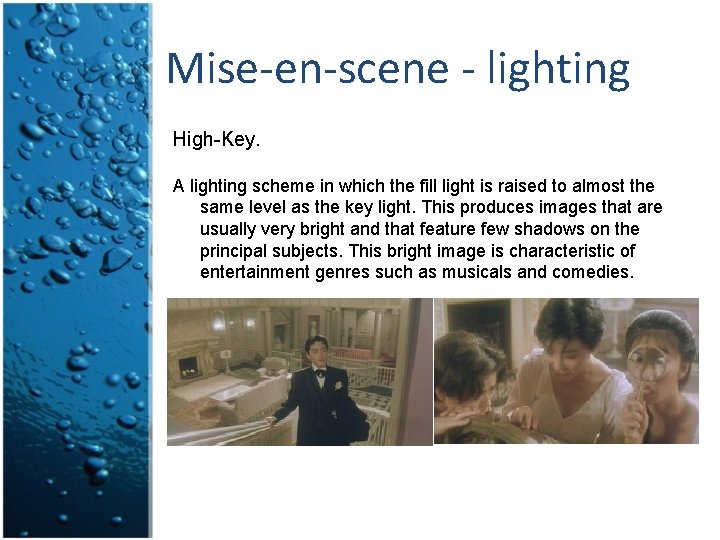 Mise-en-scene - lighting

High-Key.

A lighting scheme in which the fill light is raised to almost the same level as the key light. This produces images that are usually very bright and that feature few shadows on the principal subjects. This bright image is characteristic of entertainment genres such as musicals and comedies.